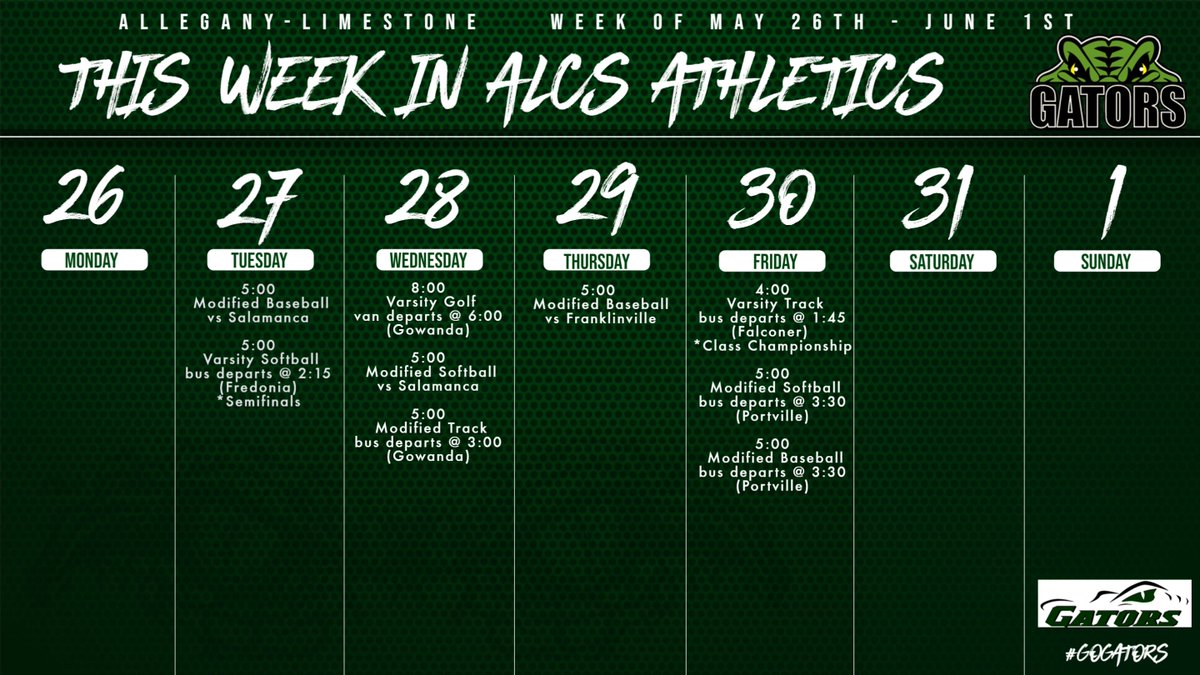 ALLEGANY-LIMESTONE WEEK OF MAY 26TH - JUNE 1ST

THIS WEEK IN ALCS ATHLETICS

GATORS

26
MONDAY

27
TUESDAY
5:00
Modified Baseball
vs Salamanca

5:00
Varsity Softball
bus departs @ 2:15
(Fredonia)
*Semifinals

28
WEDNESDAY
8:00
Varsity Golf
van departs @ 6:00
(Gowanda)

5:00
Modified Softball
vs Salamanca

5:00
Modified Track
bus departs @ 3:00
(Gowanda)

29
THURSDAY
5:00
Modified Baseball
vs Franklinville

30
FRIDAY
4:00
Varsity Track
bus departs @ 1:45
(Falconer)
*Class Championship

5:00
Modified Softball
bus departs @ 3:30
(Portville)

5:00
Modified Baseball
bus departs @ 3:30
(Portville)

31
SATURDAY

1
SUNDAY

GATORS
#GOGATORS